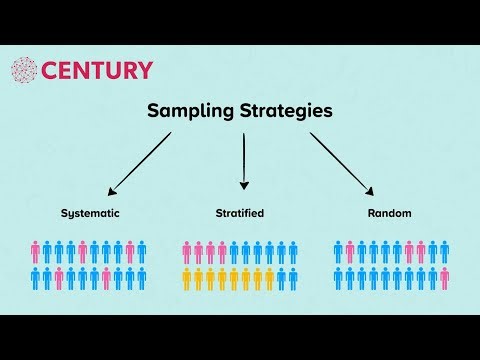 CENTURY

Sampling Strategies

Systematic

Stratified

Random